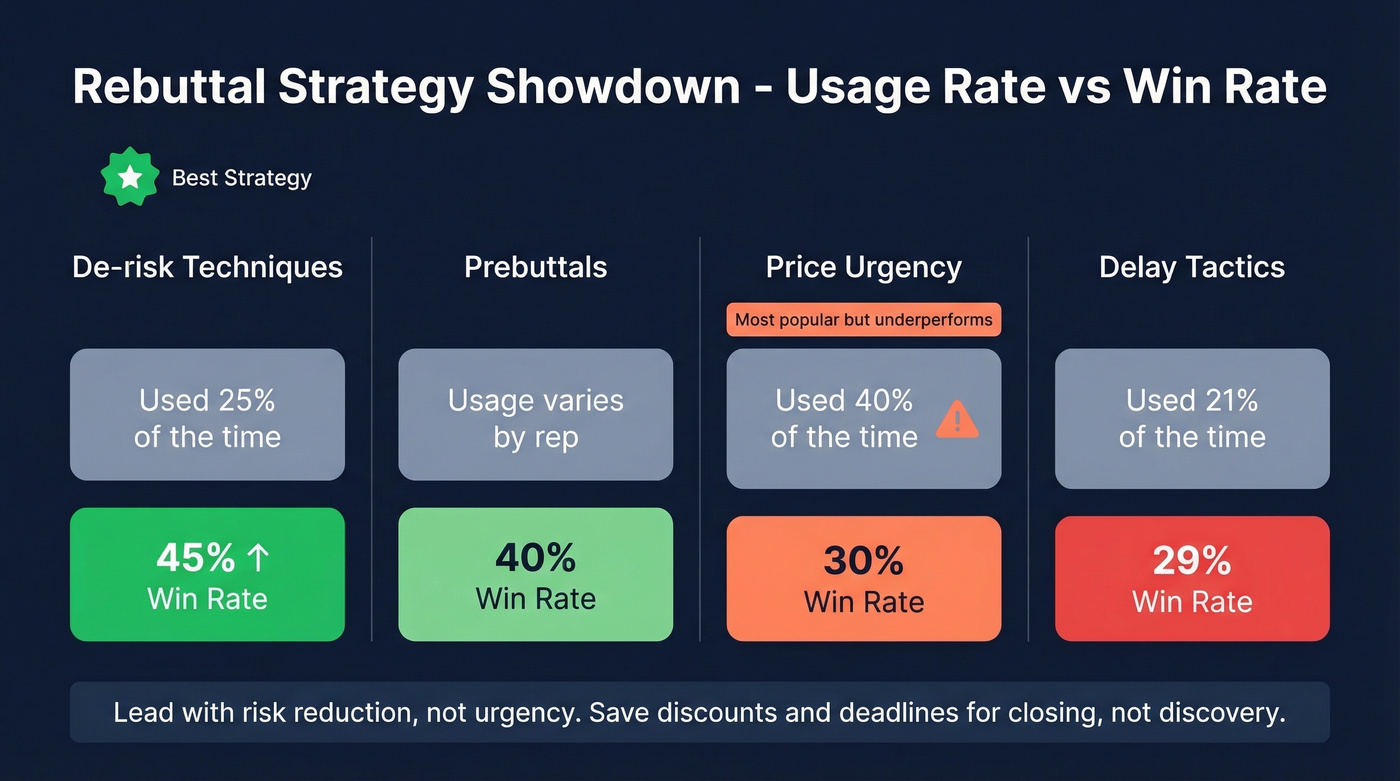 Rebuttal Strategy Showdown - Usage Rate vs Win Rate

Best Strategy

De-risk Techniques

Used 25% of the time

45% ↑
Win Rate

Prebuttals

Usage varies by rep

40%
Win Rate

Price Urgency

Most popular but underperforms

Used 40% of the time

30%
Win Rate

Delay Tactics

Used 21% of the time

29%
Win Rate

Lead with risk reduction, not urgency. Save discounts and deadlines for closing, not discovery.